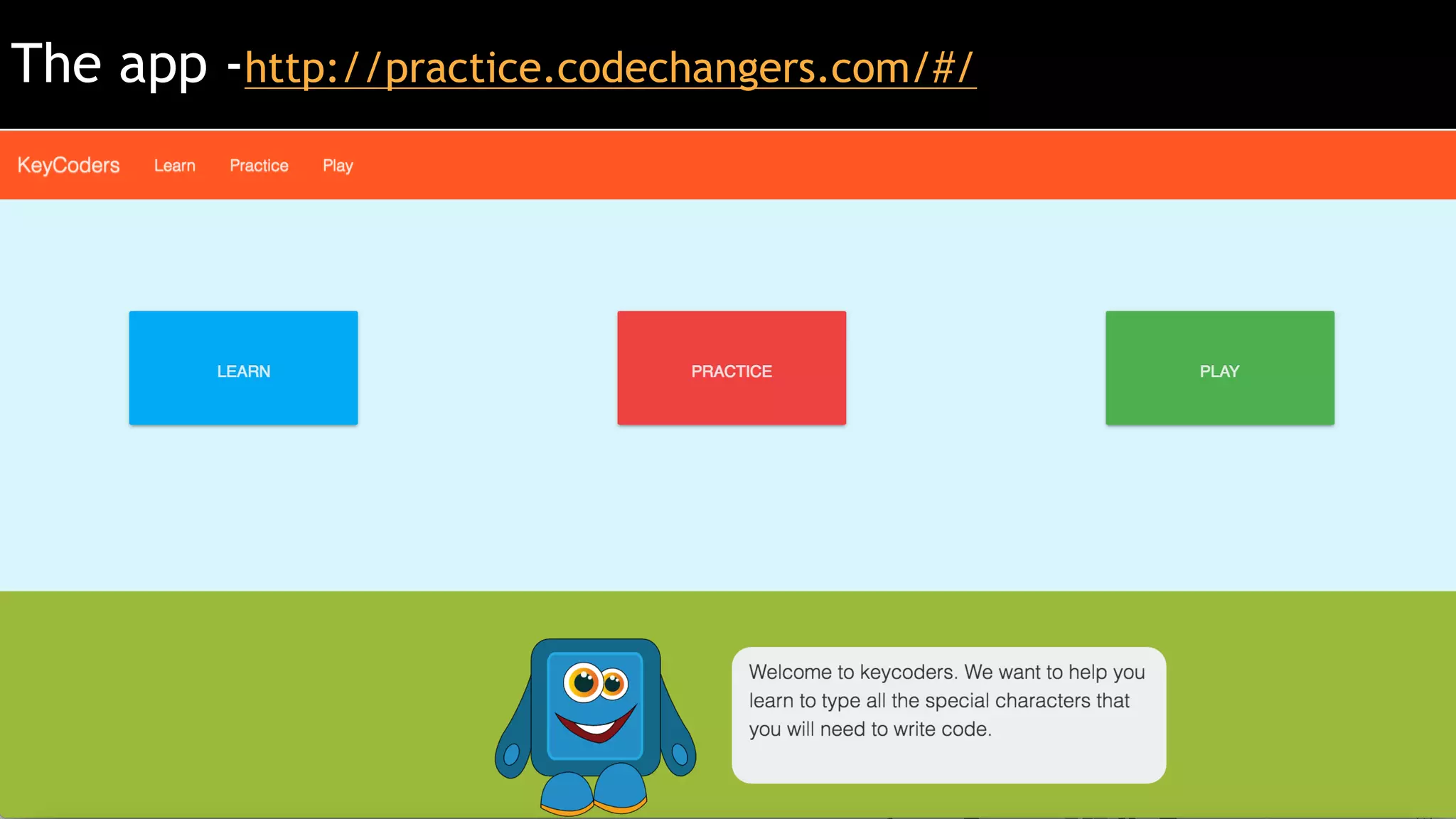 The app -http://practice.codechangers.com/#/

KeyCoders Learn Practice Play

LEARN

PRACTICE

PLAY

Welcome to keycoders. We want to help you learn to type all the special characters that you will need to write code.